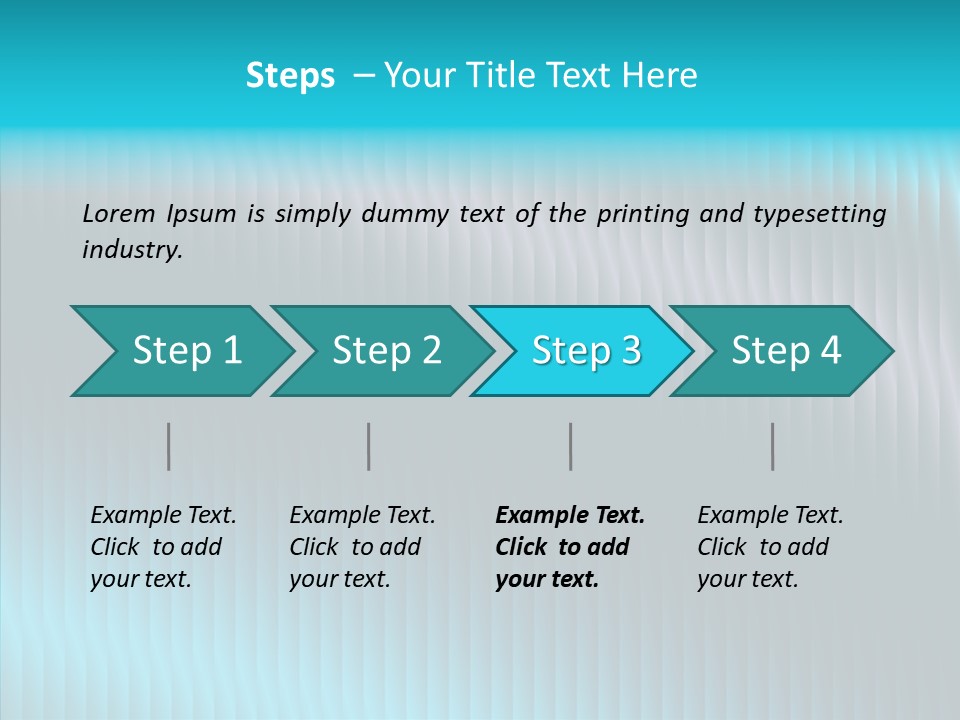 Steps – Your Title Text Here

Lorem Ipsum is simply dummy text of the printing and typesetting industry.

Step 1

Step 2

Step 3

Step 4

Example Text. Click to add your text.

Example Text. Click to add your text.

Example Text. Click to add your text.

Example Text. Click to add your text.